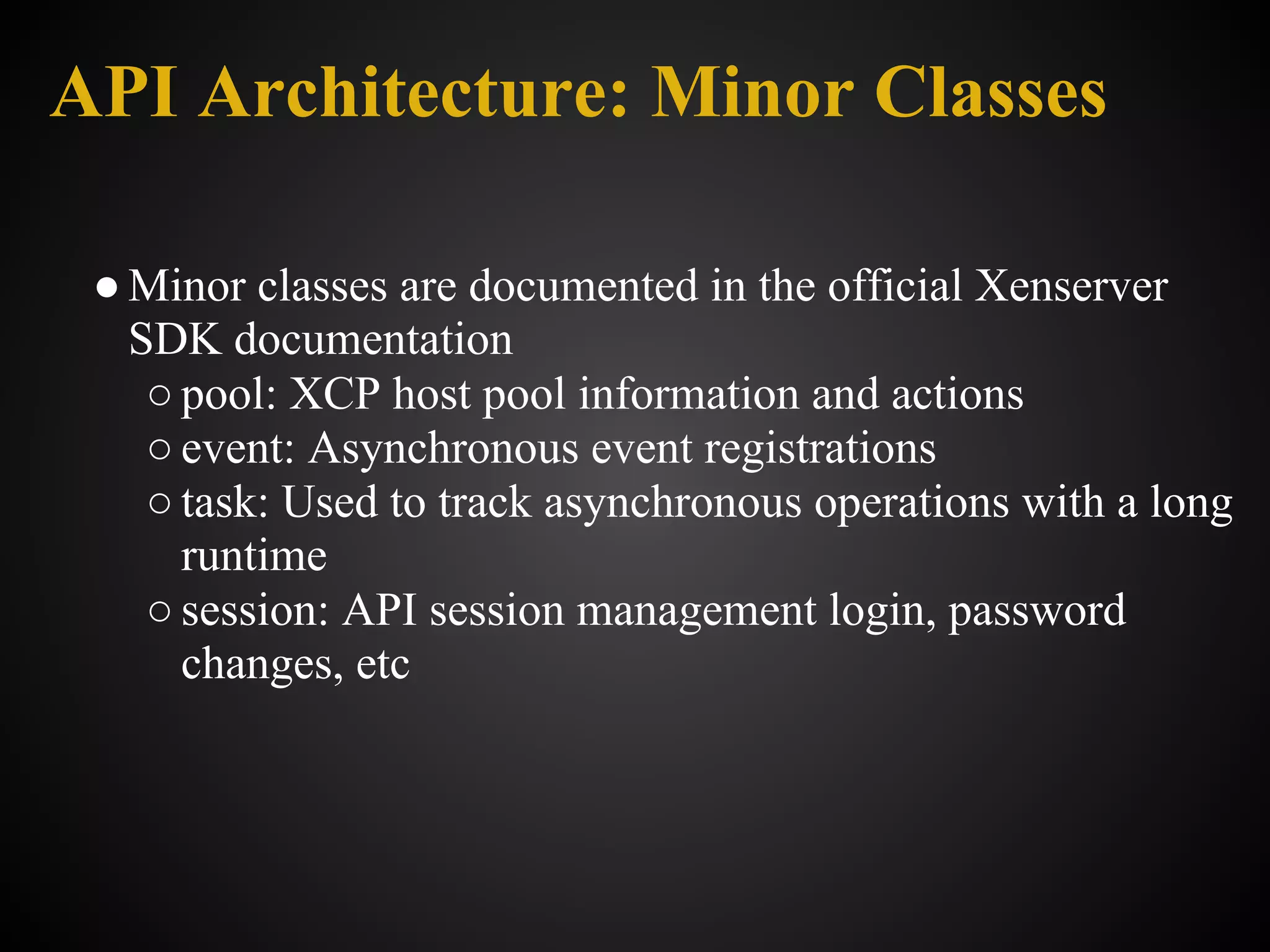 API Architecture: Minor Classes

● Minor classes are documented in the official Xenserver SDK documentation
○ pool: XCP host pool information and actions
○ event: Asynchronous event registrations
○ task: Used to track asynchronous operations with a long runtime
○ session: API session management login, password changes, etc